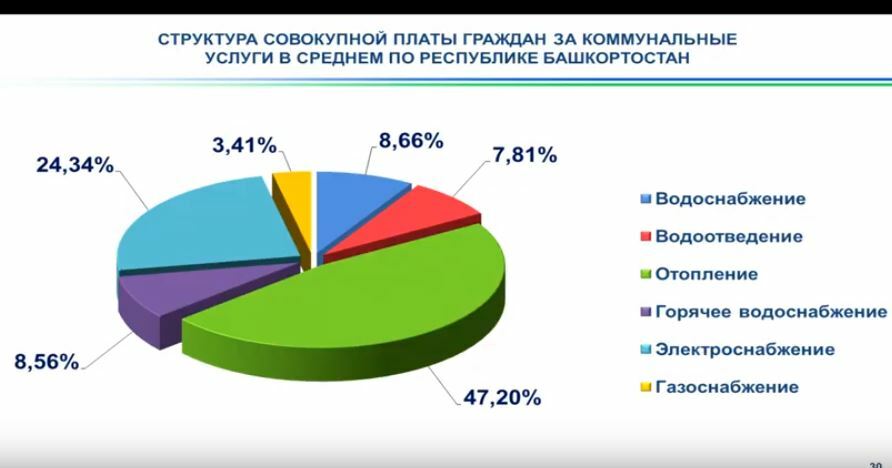 СТРУКТУРА СОВОКУПНОЙ ПЛАТЫ ГРАЖДАН ЗА КОММУНАЛЬНЫЕ УСЛУГИ В СРЕДНЕМ ПО РЕСПУБЛИКЕ БАШКОРТОСТАН

3,41%
8,66%
7,81%
24,34%
8,56%
47,20%

Водоснабжение
Водоотведение
Отопление
Горячее водоснабжение
Электроснабжение
Газоснабжение

30